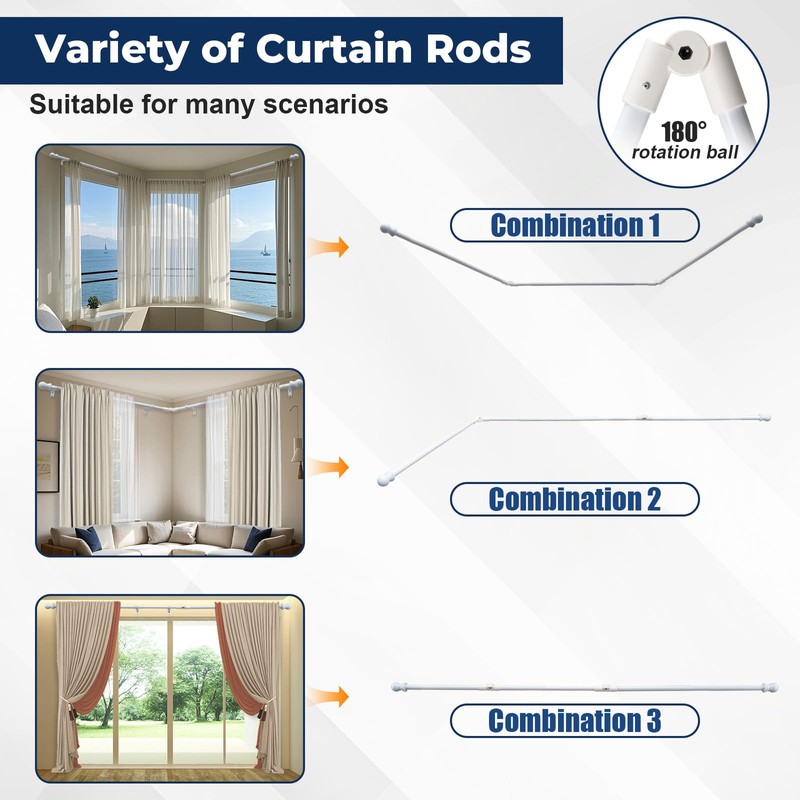 Variety of Curtain Rods

Suitable for many scenarios

180°
rotation ball

Combination 1

Combination 2

Combination 3